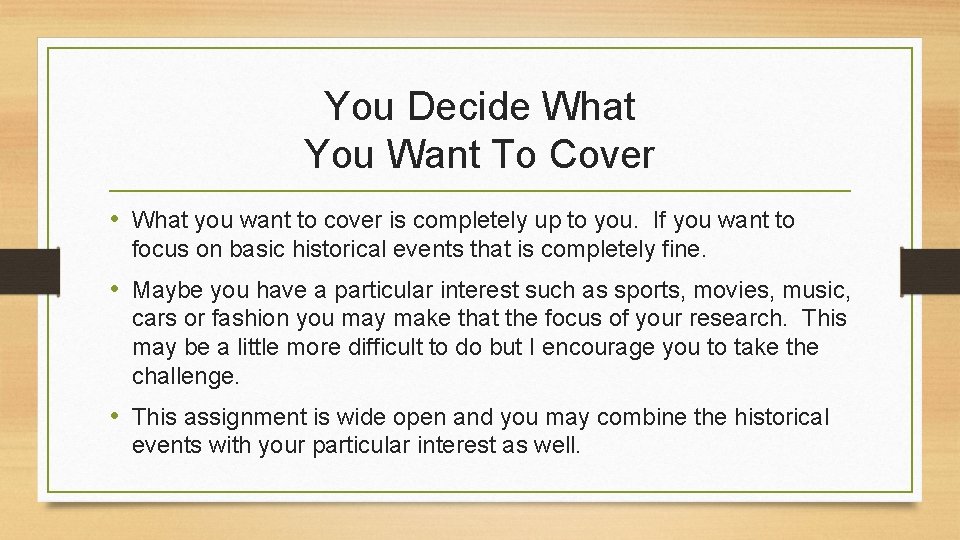 You Decide What
You Want To Cover

• What you want to cover is completely up to you. If you want to focus on basic historical events that is completely fine.

• Maybe you have a particular interest such as sports, movies, music, cars or fashion you may make that the focus of your research. This may be a little more difficult to do but I encourage you to take the challenge.

• This assignment is wide open and you may combine the historical events with your particular interest as well.